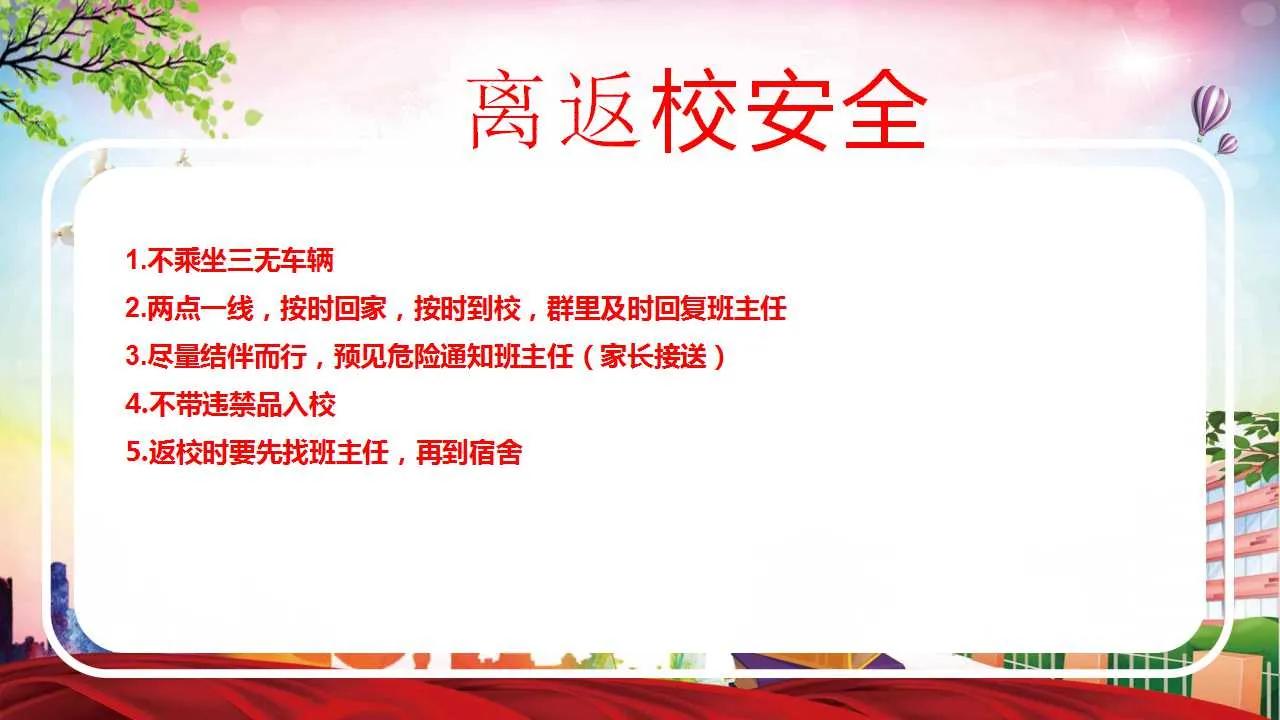 离返校安全

1.不乘坐三无车辆
2.两点一线，按时回家，按时到校，群里及时回复班主任
3.尽量结伴而行，预见危险通知班主任（家长接送）
4.不带违禁品入校
5.返校时要先找班主任，再到宿舍